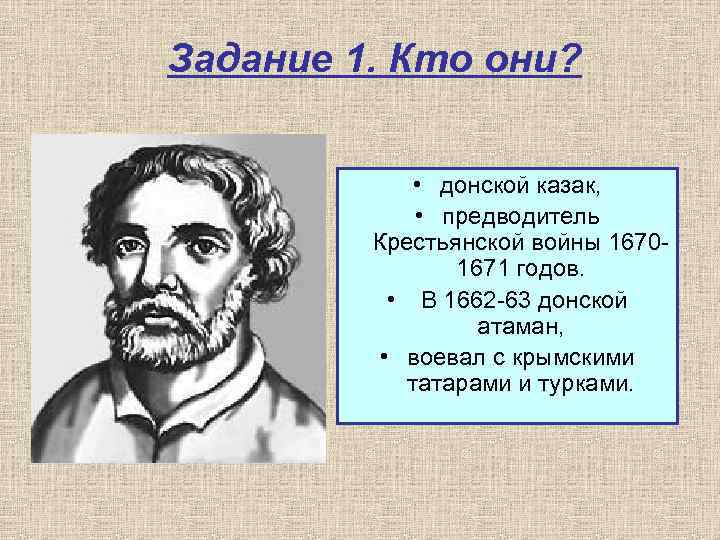 Задание 1. Кто они?

• донской казак,
• предводитель Крестьянской войны 1670-1671 годов.
• В 1662-63 донской атаман,
• воевал с крымскими татарами и турками.